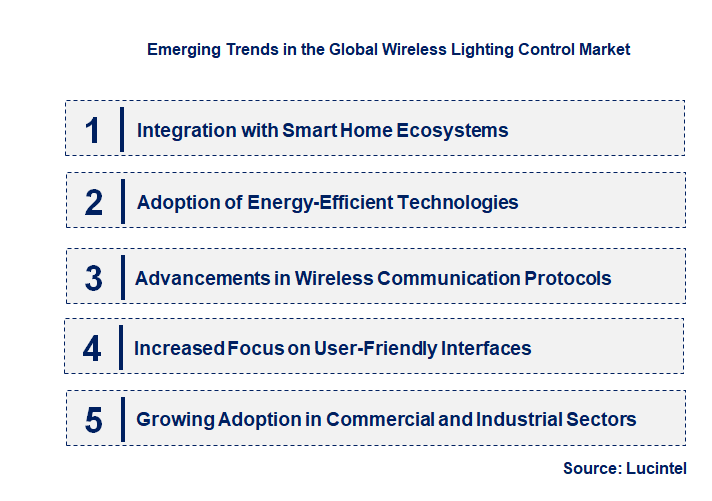 Emerging Trends in the Global Wireless Lighting Control Market

1 Integration with Smart Home Ecosystems

2 Adoption of Energy-Efficient Technologies

3 Advancements in Wireless Communication Protocols

4 Increased Focus on User-Friendly Interfaces

5 Growing Adoption in Commercial and Industrial Sectors

Source: Lucintel